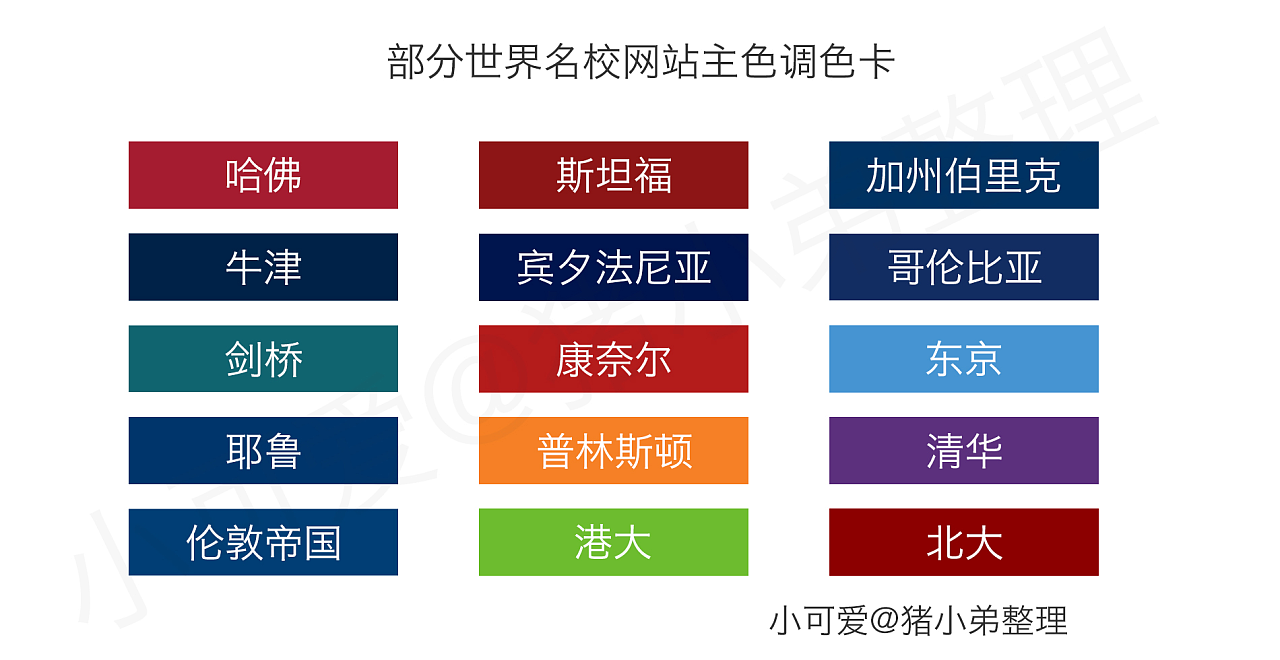 部分世界名校网站主色调色卡

哈佛
牛津
剑桥
耶鲁
伦敦帝国

斯坦福
宾夕法尼亚
康奈尔
普林斯顿
港大

加州伯里克
哥伦比亚
东京
清华
北大

小可爱@猪小弟整理

小可爱@猪小弟整理